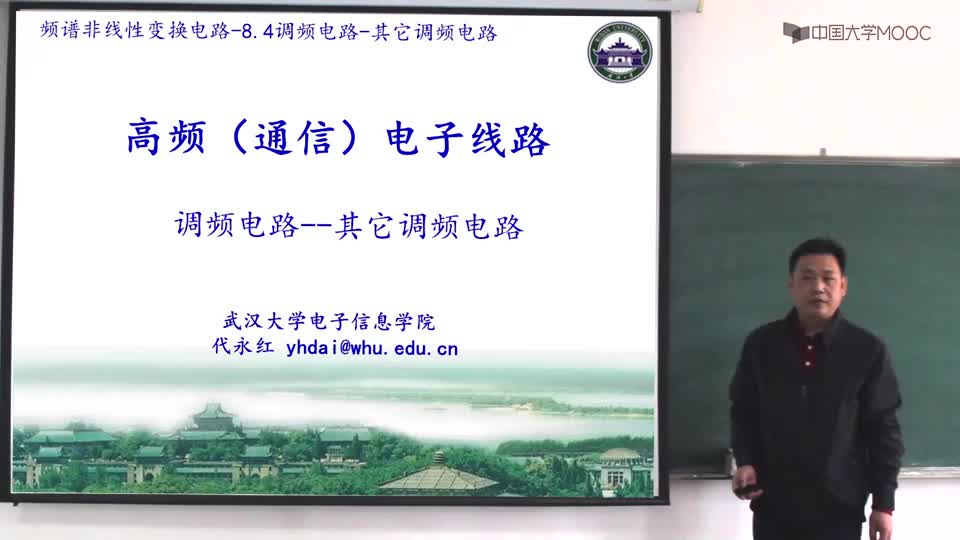 频谱非线性变换电路-8.4调频电路-其它调频电路

中国大学MOOC

高频（通信）电子线路

调频电路--其它调频电路

武汉大学电子信息学院
代永红 yhdai@whu.edu.cn